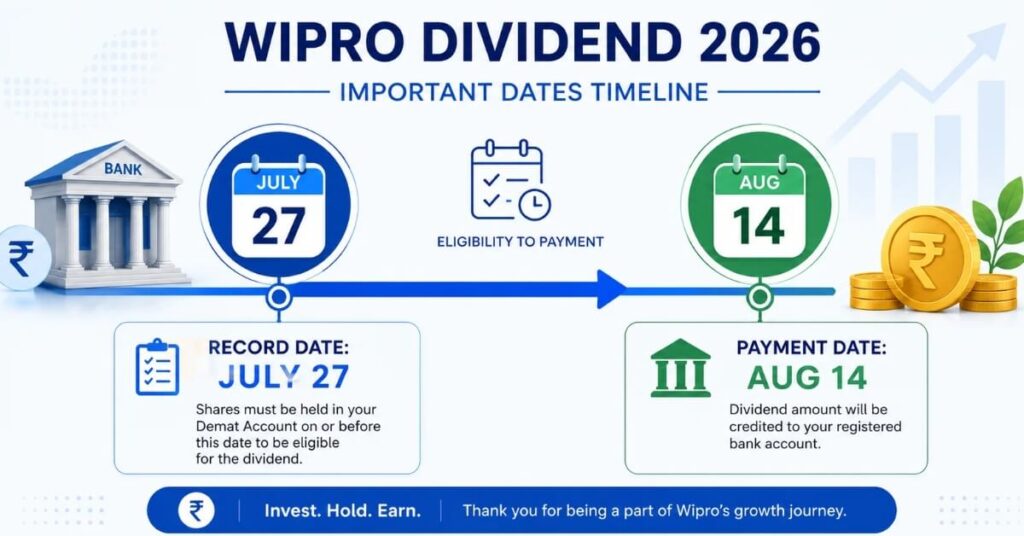 WIPRO DIVIDEND 2026

IMPORTANT DATES TIMELINE

BANK

₹

JULY
27

ELIGIBILITY TO PAYMENT

AUG
14

₹

RECORD DATE:
JULY 27
Shares must be held in your Demat Account on or before this date to be eligible for the dividend.

PAYMENT DATE:
AUG 14
Dividend amount will be credited to your registered bank account.

₹ Invest. Hold. Earn. Thank you for being a part of Wipro's growth journey.